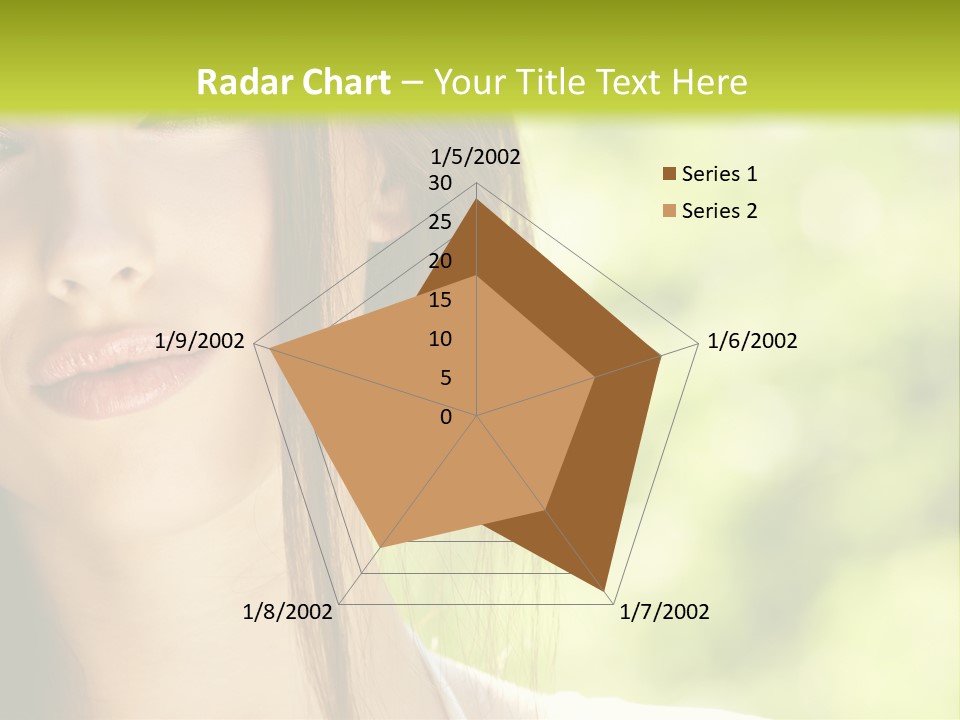 Radar Chart – Your Title Text Here

1/5/2002
30
25
20
15
10
5
0
1/6/2002
1/7/2002
1/8/2002
1/9/2002

Series 1
Series 2